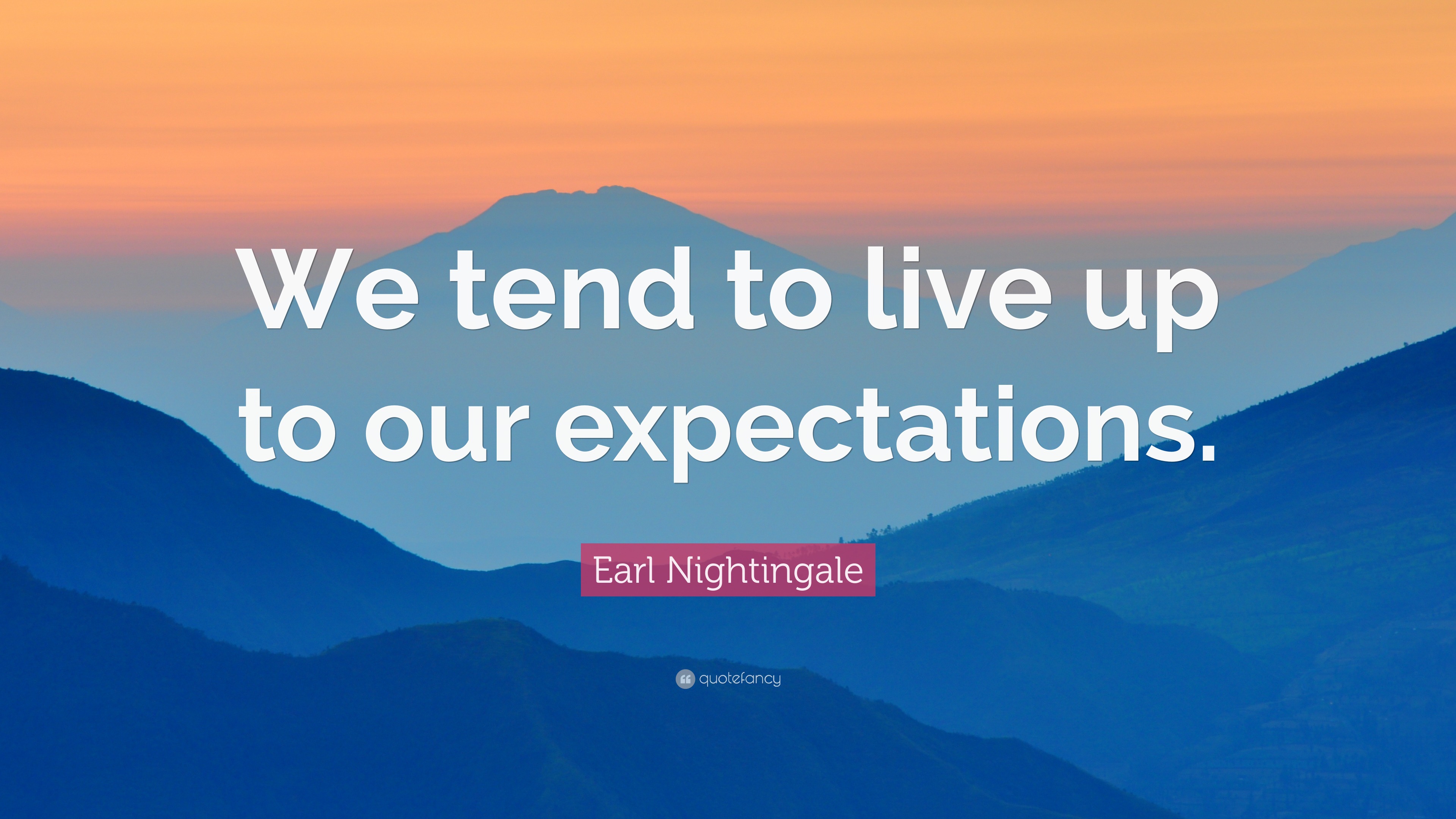 We tend to live up to our expectations.

Earl Nightingale

quotefancy